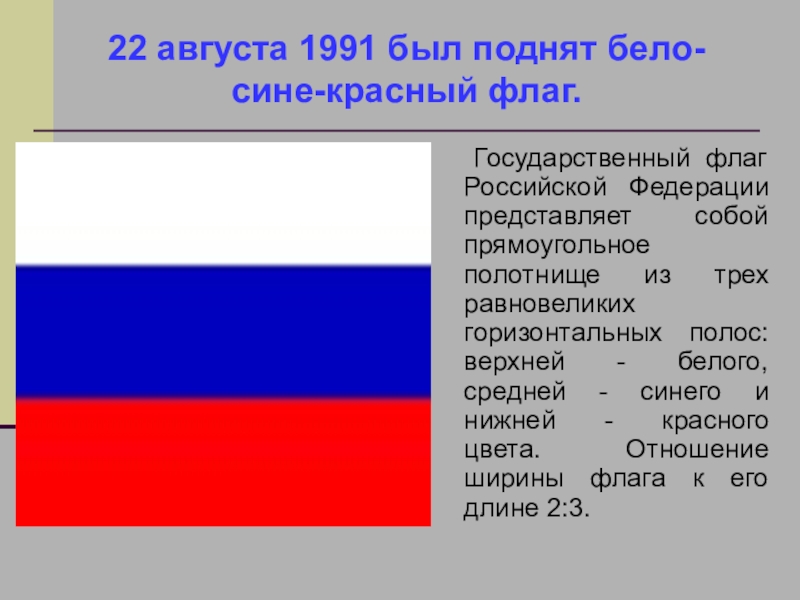 22 августа 1991 был поднят бело-сине-красный флаг.

Государственный флаг Российской Федерации представляет собой прямоугольное полотнище из трех равновеликих горизонтальных полос: верхней - белого, средней - синего и нижней - красного цвета. Отношение ширины флага к его длине 2:3.